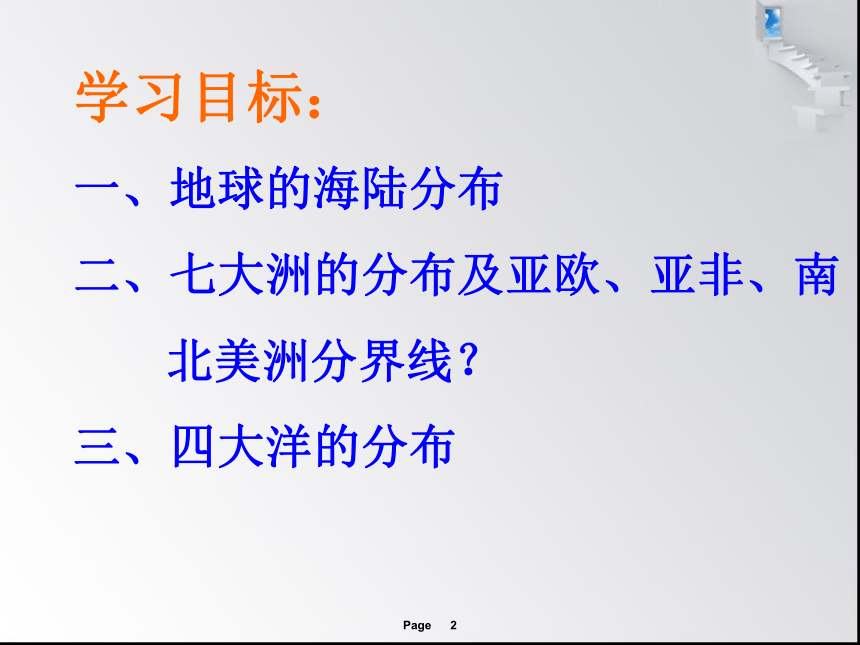 学习目标：

一、地球的海陆分布

二、七大洲的分布及亚欧、亚非、南北美洲分界线？

三、四大洋的分布

Page 2